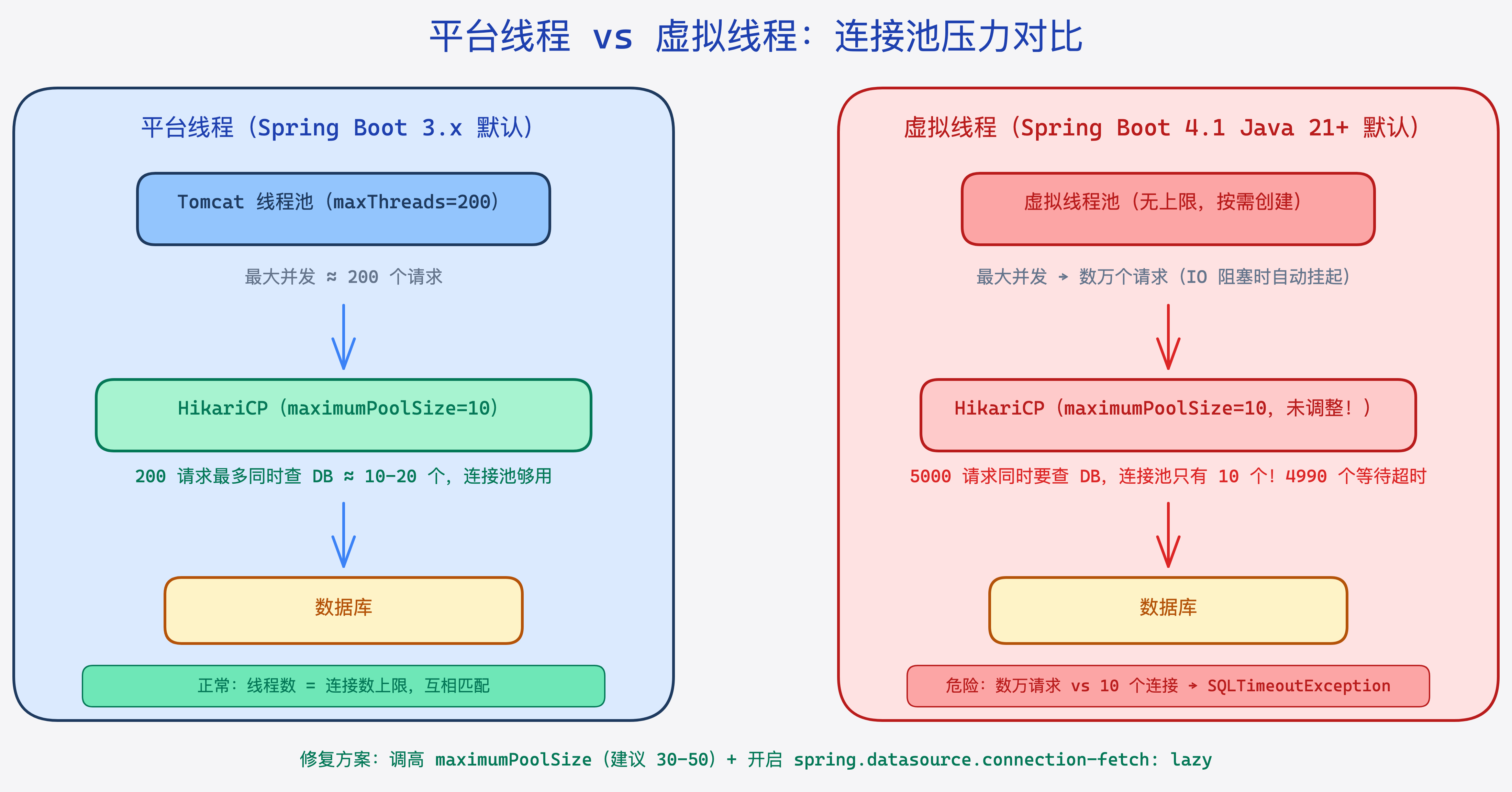 平台线程 vs 虚拟线程：连接池压力对比

平台线程（Spring Boot 3.x 默认）

Tomcat 线程池（maxThreads=200）

最大并发 ≈ 200 个请求

HikariCP（maximumPoolSize=10）

200 请求最多同时查 DB ≈ 10-20 个，连接池够用

数据库

正常：线程数 = 连接数上限，互相匹配

虚拟线程（Spring Boot 4.1 Java 21+ 默认）

虚拟线程池（无上限，按需创建）

最大并发 → 数万个请求（IO 阻塞时自动挂起）

HikariCP（maximumPoolSize=10，未调整！）

5000 请求同时要查 DB，连接池只有 10 个！4990 个等待超时

数据库

危险：数万请求 vs 10 个连接 → SQLTimeoutException

修复方案：调高 maximumPoolSize（建议 30-50）+ 开启 spring.datasource.connection-fetch: lazy